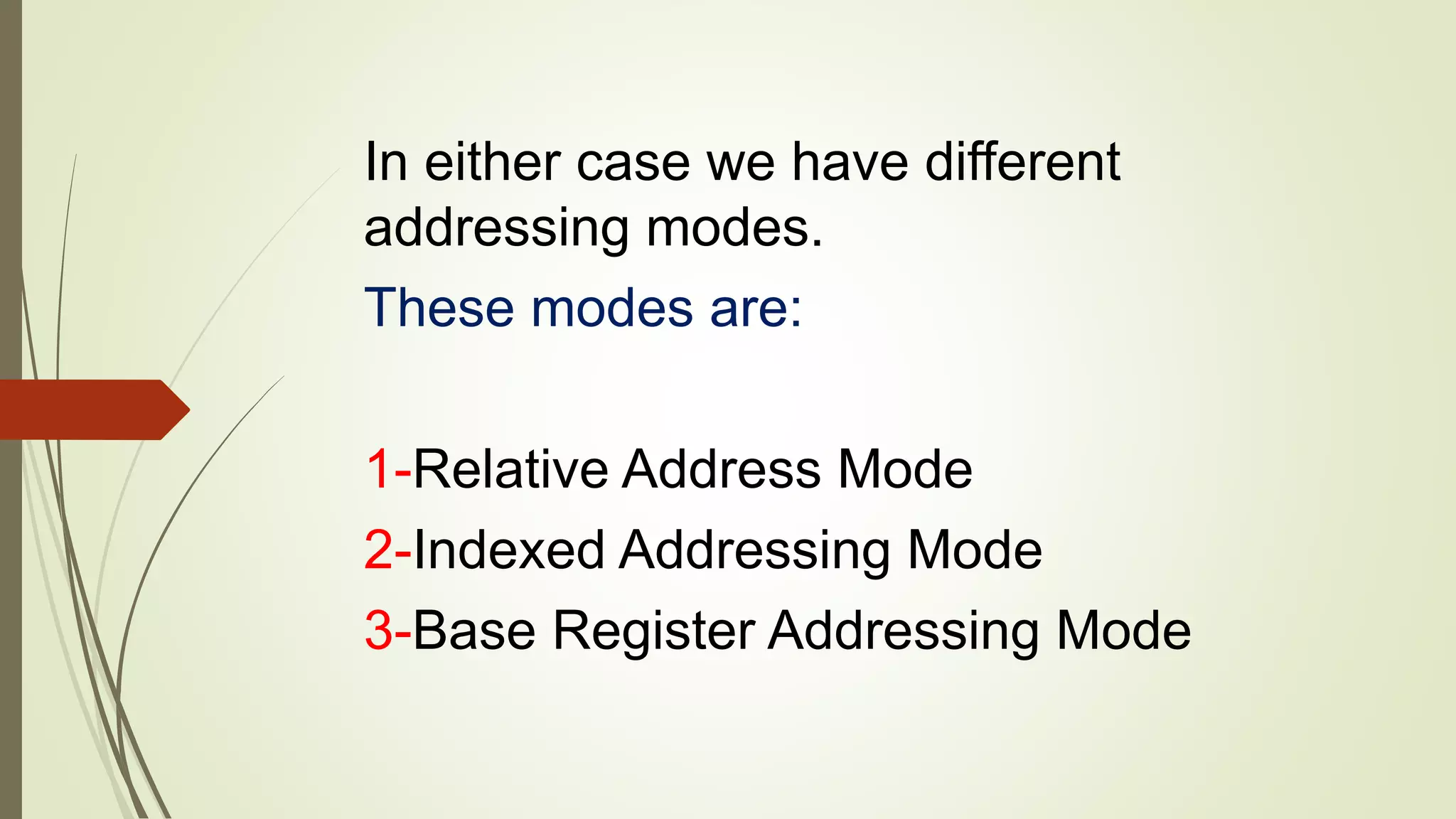 In either case we have different addressing modes.

These modes are:

1-Relative Address Mode

2-Indexed Addressing Mode

3-Base Register Addressing Mode